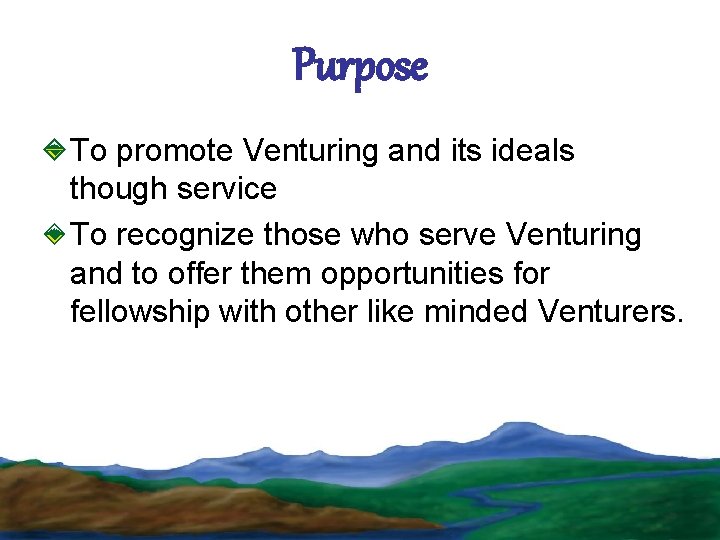 Purpose

To promote Venturing and its ideals though service

To recognize those who serve Venturing and to offer them opportunities for fellowship with other like minded Venturers.